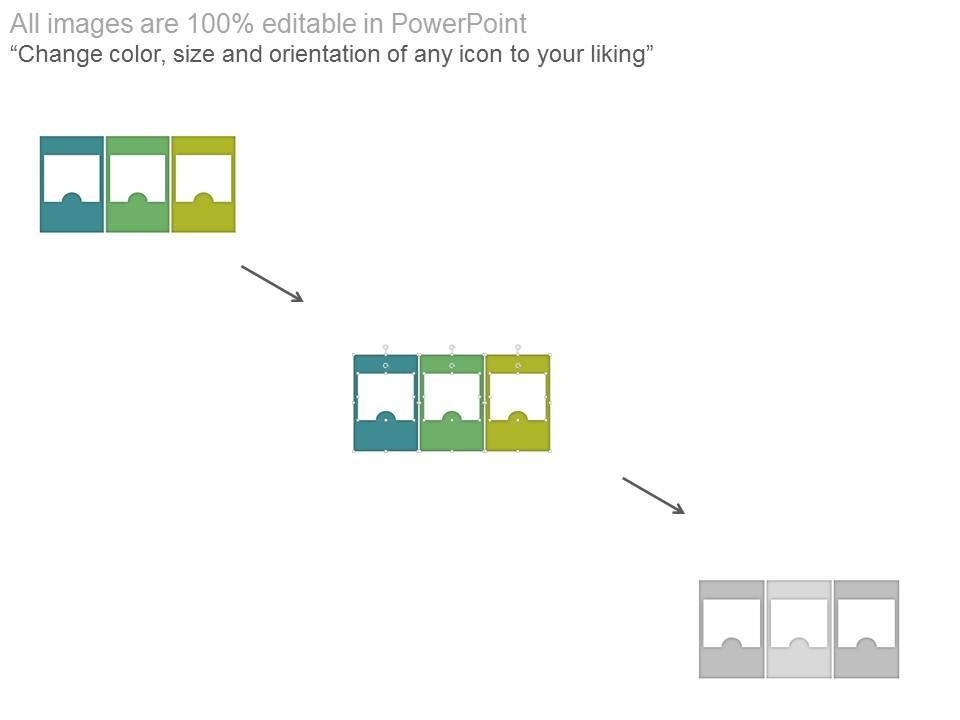 All images are 100% editable in PowerPoint
“Change color, size and orientation of any icon to your liking”